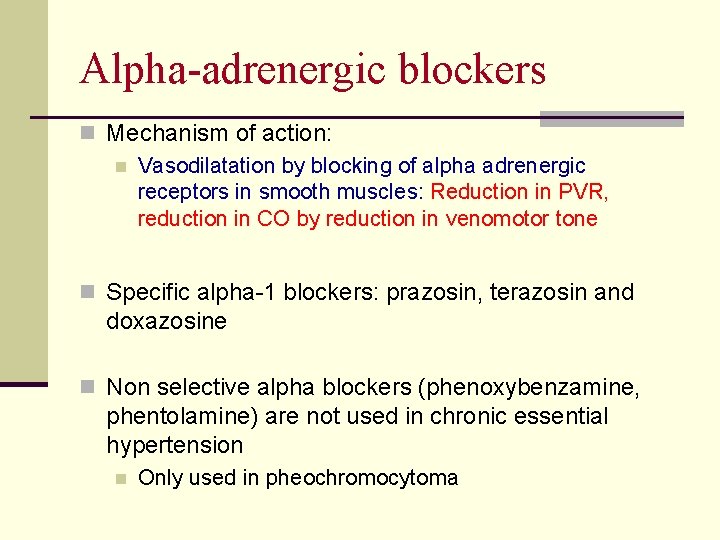 Alpha-adrenergic blockers

Mechanism of action:

Vasodilatation by blocking of alpha adrenergic receptors in smooth muscles: Reduction in PVR, reduction in CO by reduction in venomotor tone

Specific alpha-1 blockers: prazosin, terazosin and doxazosine

Non selective alpha blockers (phenoxybenzamine, phentolamine) are not used in chronic essential hypertension

Only used in pheochromocytoma